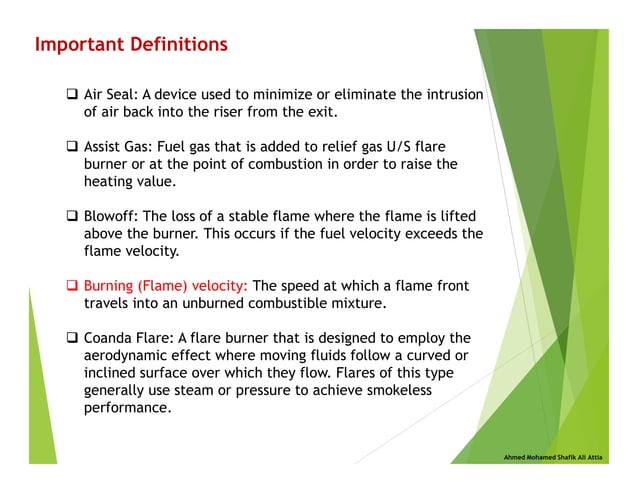 Important Definitions

❑ Air Seal: A device used to minimize or eliminate the intrusion of air back into the riser from the exit.

❑ Assist Gas: Fuel gas that is added to relief gas U/S flare burner or at the point of combustion in order to raise the heating value.

❑ Blowoff: The loss of a stable flame where the flame is lifted above the burner. This occurs if the fuel velocity exceeds the flame velocity.

❑ Burning (Flame) velocity: The speed at which a flame front travels into an unburned combustible mixture.

❑ Coanda Flare: A flare burner that is designed to employ the aerodynamic effect where moving fluids follow a curved or inclined surface over which they flow. Flares of this type generally use steam or pressure to achieve smokeless performance.

Ahmed Mohamed Shafik Ali Attia